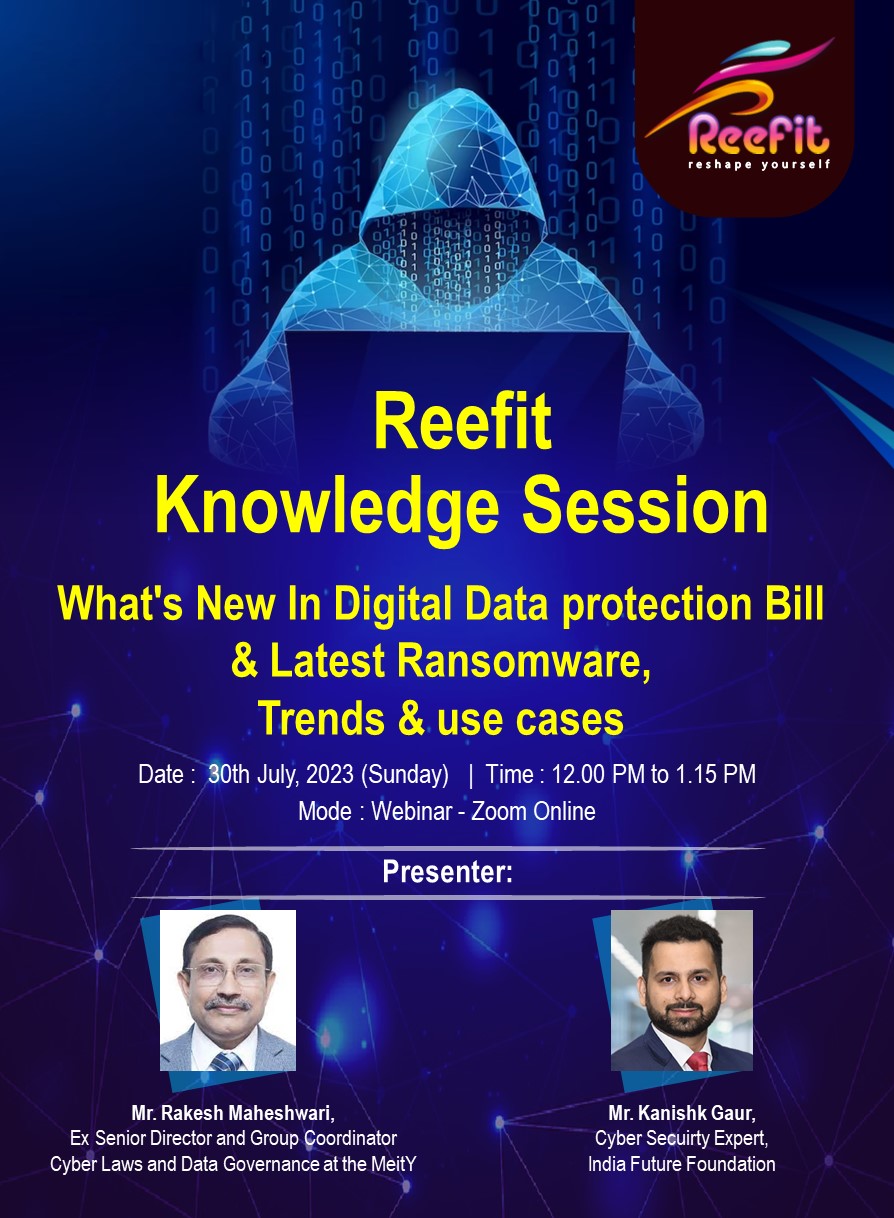 Reefit
reshape yourself

Reefit
Knowledge Session

What's New In Digital Data protection Bill
& Latest Ransomware,
Trends & use cases

Date : 30th July, 2023 (Sunday) | Time : 12.00 PM to 1.15 PM
Mode : Webinar - Zoom Online

Presenter:

Mr. Rakesh Maheshwari,
Ex Senior Director and Group Coordinator
Cyber Laws and Data Governance at the MeitY

Mr. Kanishk Gaur,
Cyber Secuirty Expert,
India Future Foundation